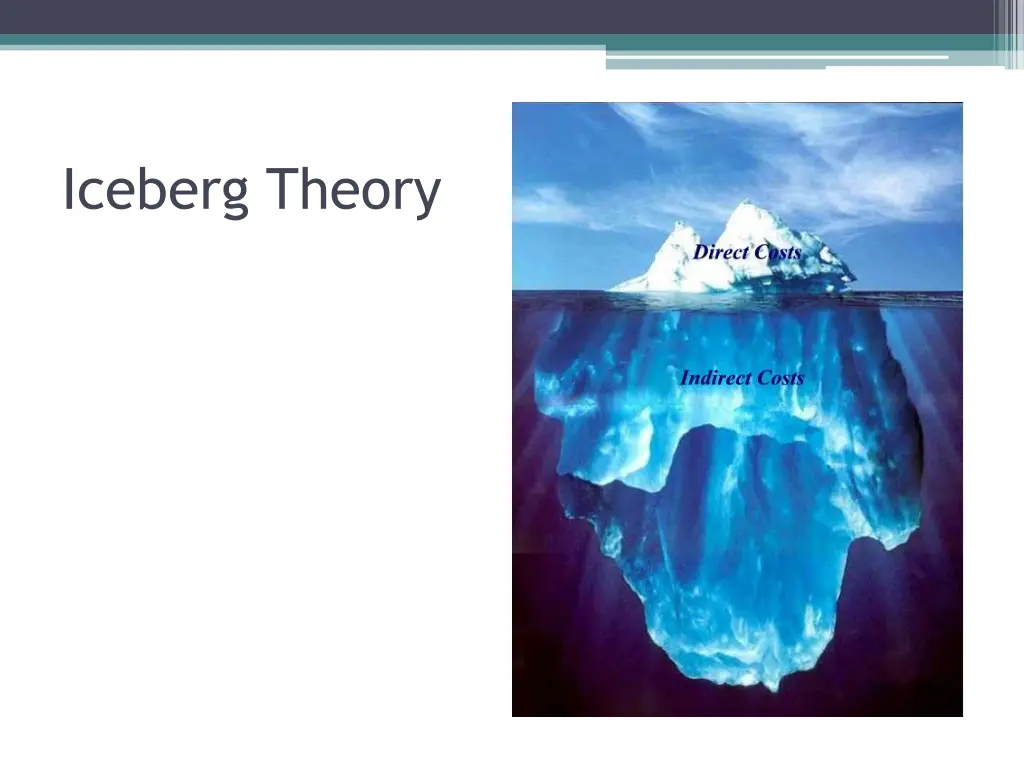 Iceberg Theory

Direct Costs

Indirect Costs